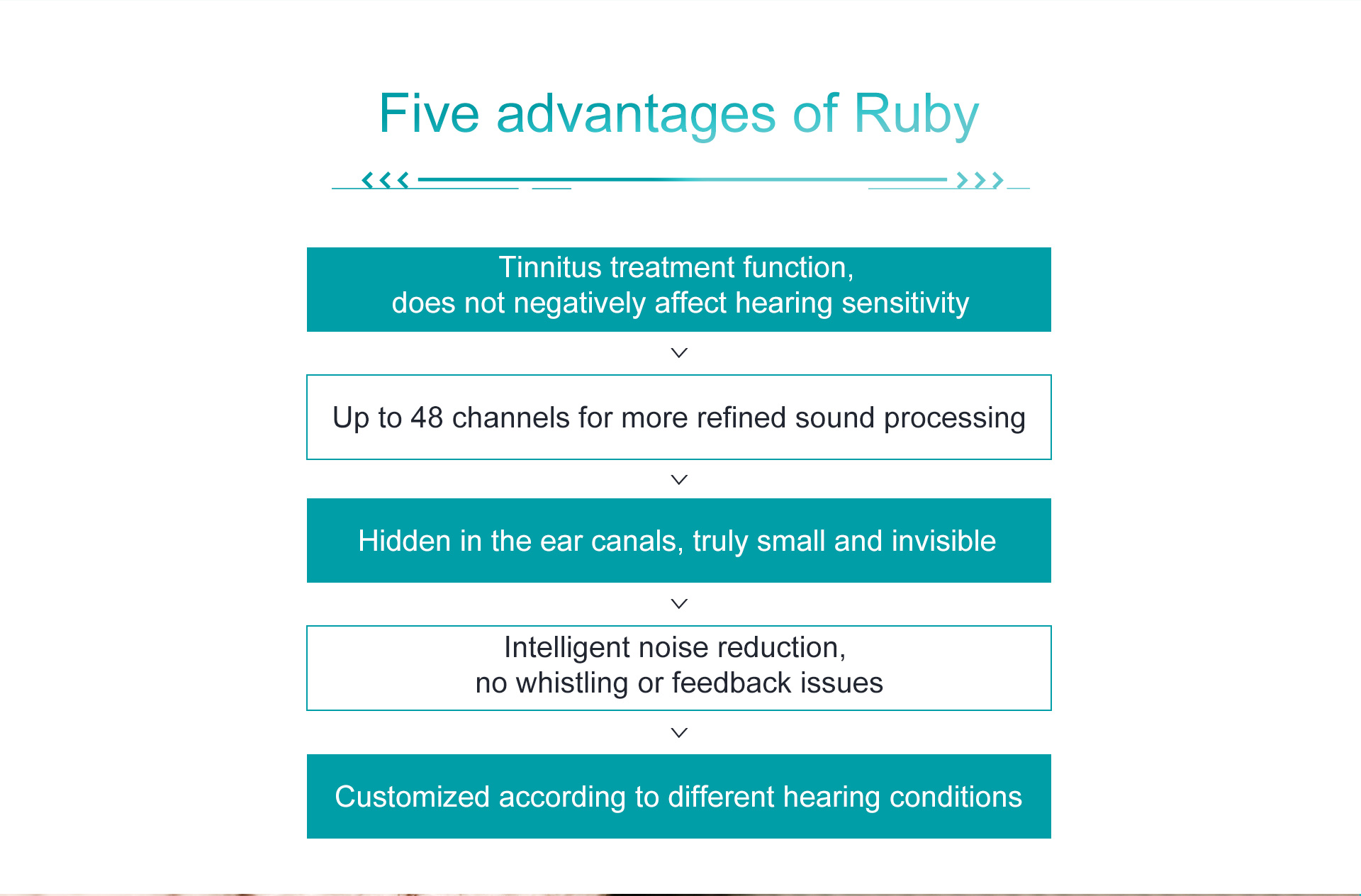 Five advantages of Ruby

Tinnitus treatment function,
does not negatively affect hearing sensitivity

Up to 48 channels for more refined sound processing

Hidden in the ear canals, truly small and invisible

Intelligent noise reduction,
no whistling or feedback issues

Customized according to different hearing conditions